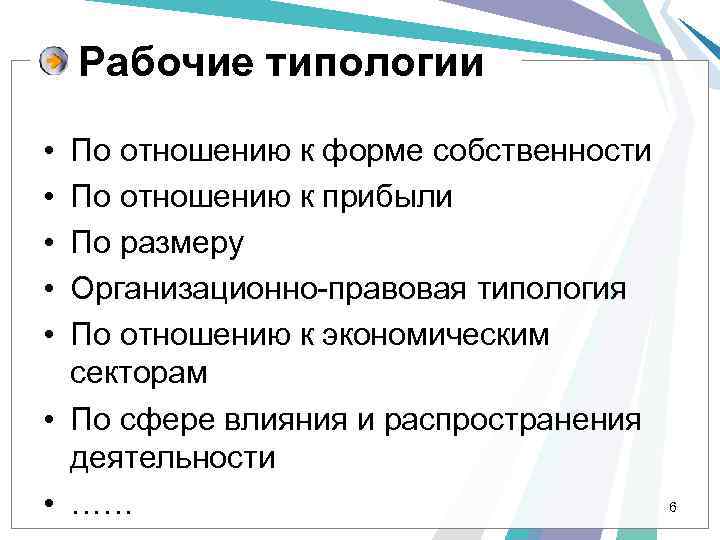 Рабочие типологии

• По отношению к форме собственности
• По отношению к прибыли
• По размеру
• Организационно-правовая типология
• По отношению к экономическим секторам
• По сфере влияния и распространения деятельности
• ……

6